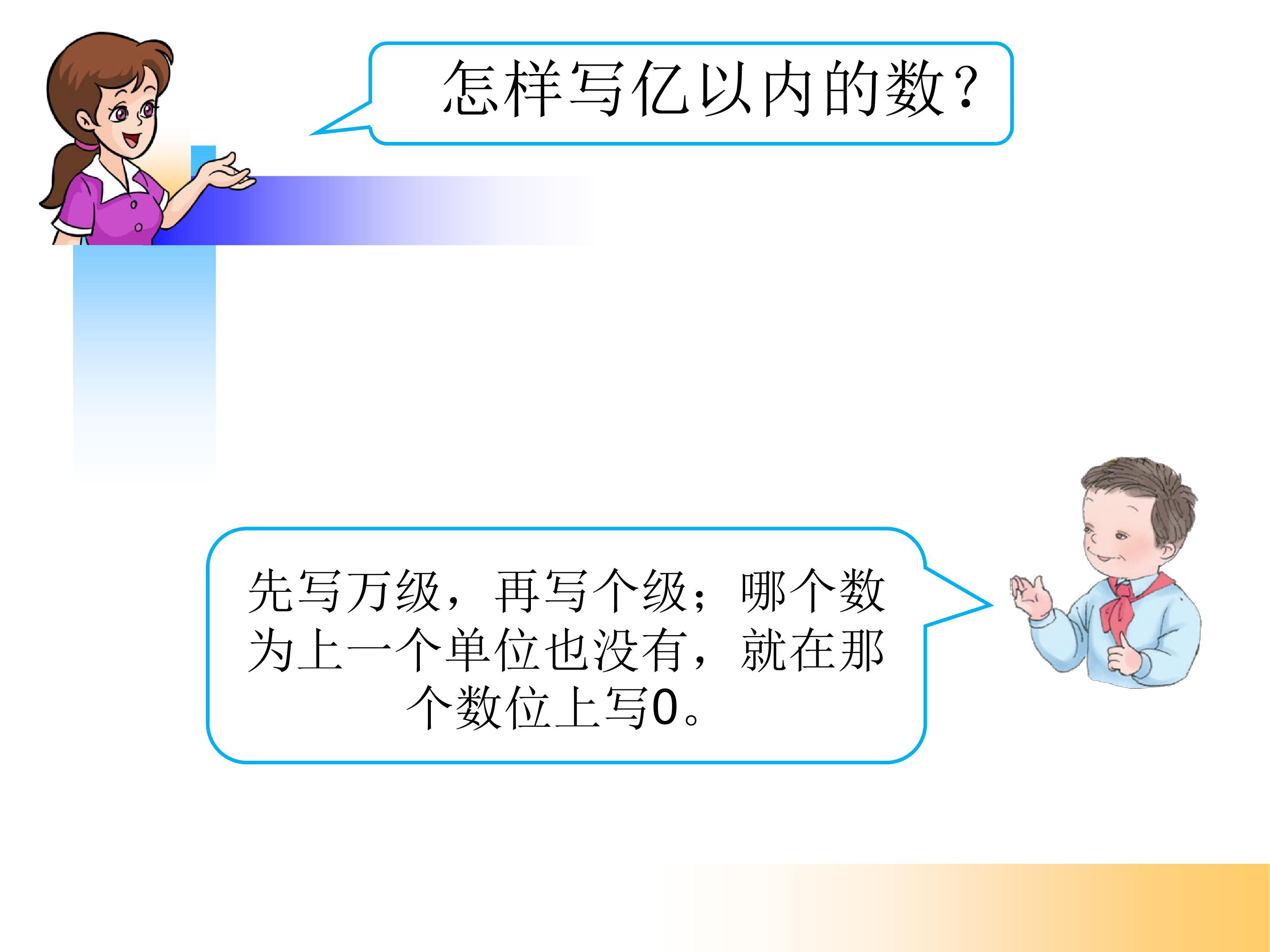 怎样写亿以内的数？

先写万级，再写个级；哪个数为上一个单位也没有，就在那个数位上写0。